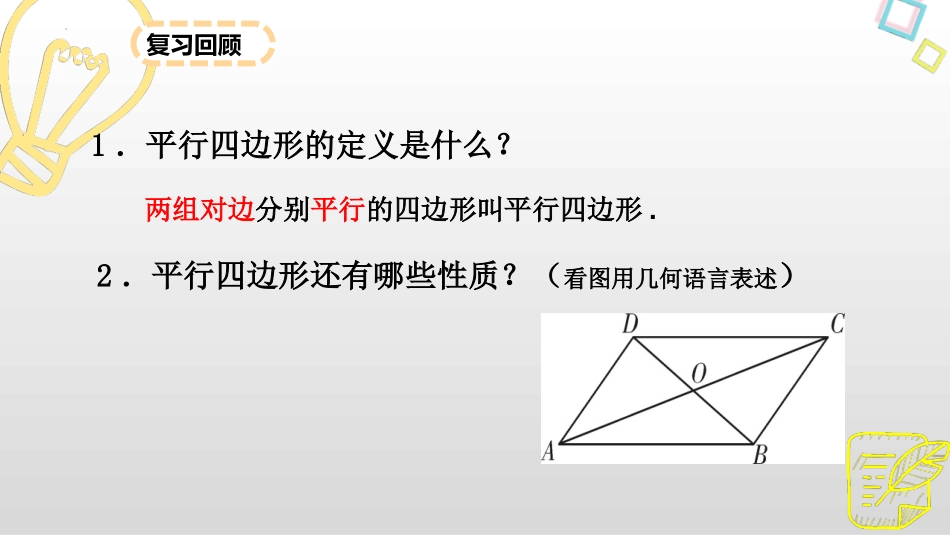 复习回顾

1．平行四边形的定义是什么？

两组对边分别平行的四边形叫平行四边形．

2．平行四边形还有哪些性质？（看图用几何语言表述）

D C O A B